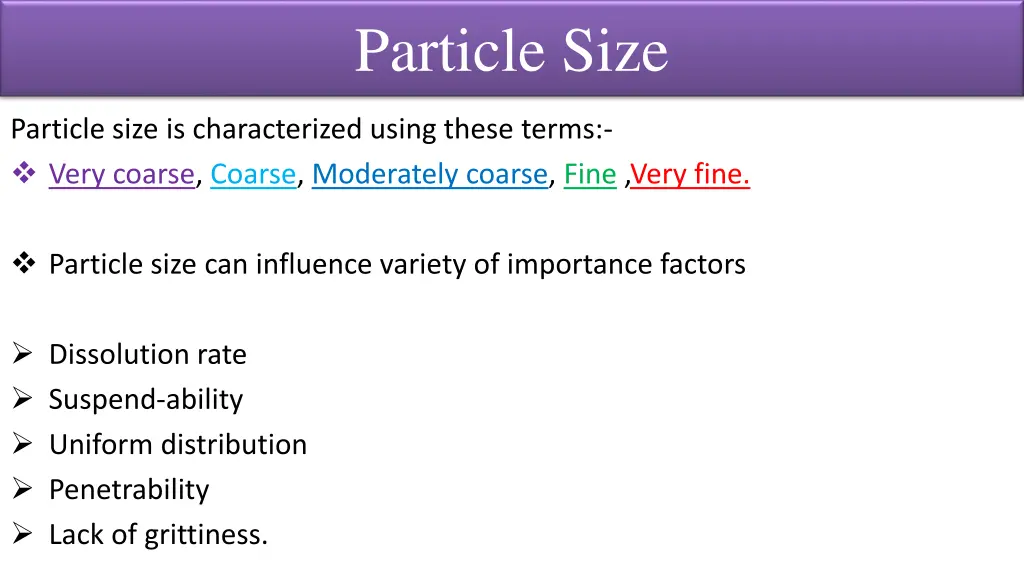 Particle Size

Particle size is characterized using these terms:-

❖ Very coarse, Coarse, Moderately coarse, Fine ,Very fine.

❖ Particle size can influence variety of importance factors

➢ Dissolution rate
➢ Suspend-ability
➢ Uniform distribution
➢ Penetrability
➢ Lack of grittiness.